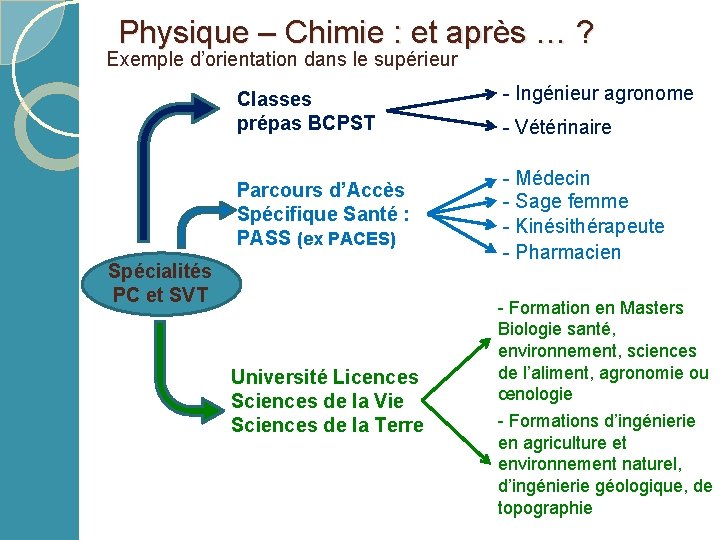 Physique – Chimie : et après … ?
Exemple d'orientation dans le supérieur

Spécialités PC et SVT

Classes prépas BCPST

- Ingénieur agronome
- Vétérinaire

Parcours d'Accès Spécifique Santé : PASS (ex PACES)

- Médecin
- Sage femme
- Kinésithérapeute
- Pharmacien

Université Licences Sciences de la Vie Sciences de la Terre

- Formation en Masters Biologie santé, environnement, sciences de l'aliment, agronomie ou œnologie

- Formations d'ingénierie en agriculture et environnement naturel, d'ingénierie géologique, de topographie